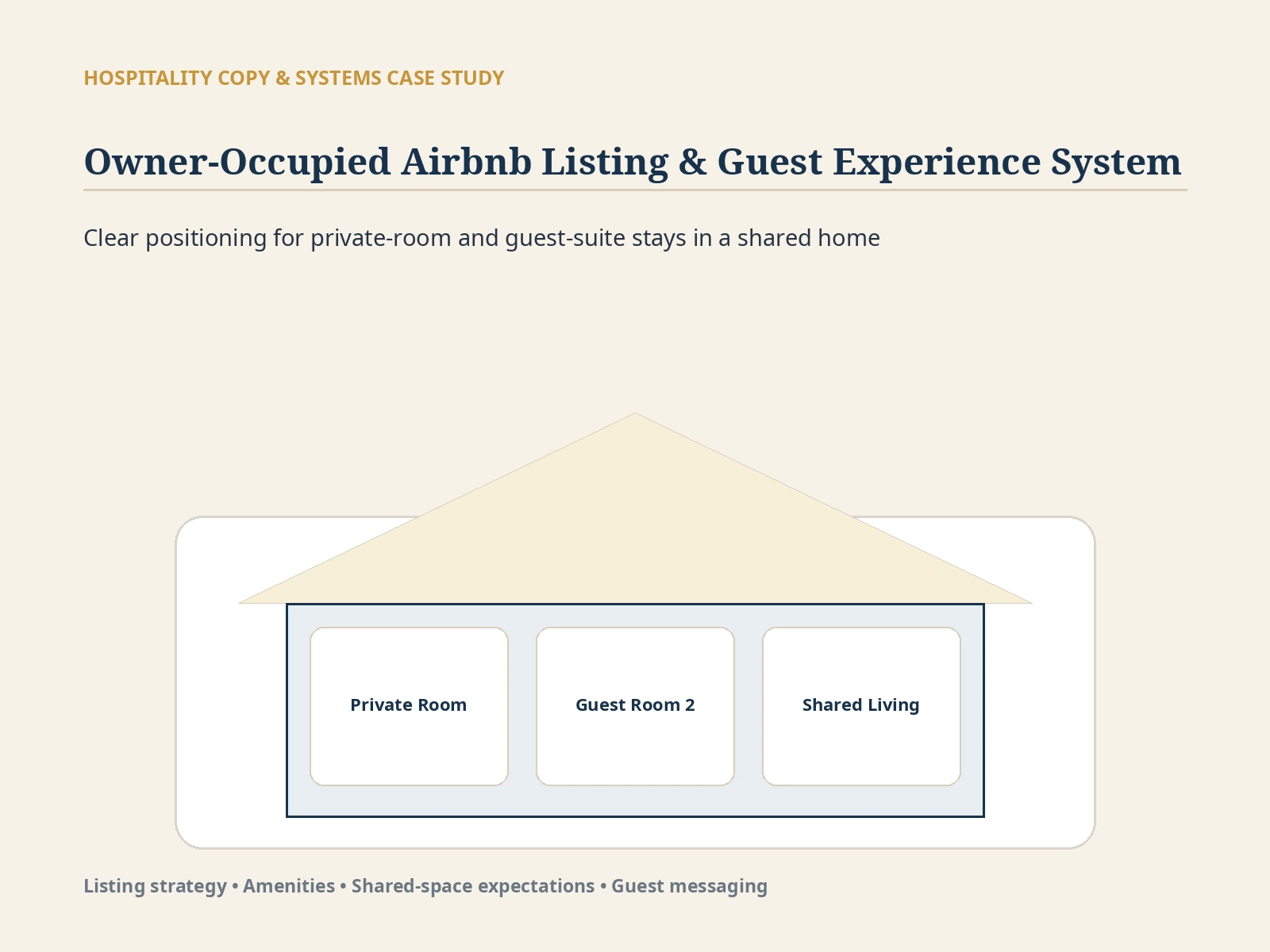 HOSPITALITY COPY & SYSTEMS CASE STUDY

Owner-Occupied Airbnb Listing & Guest Experience System

Clear positioning for private-room and guest-suite stays in a shared home

Private Room

Guest Room 2

Shared Living

Listing strategy • Amenities • Shared-space expectations • Guest messaging